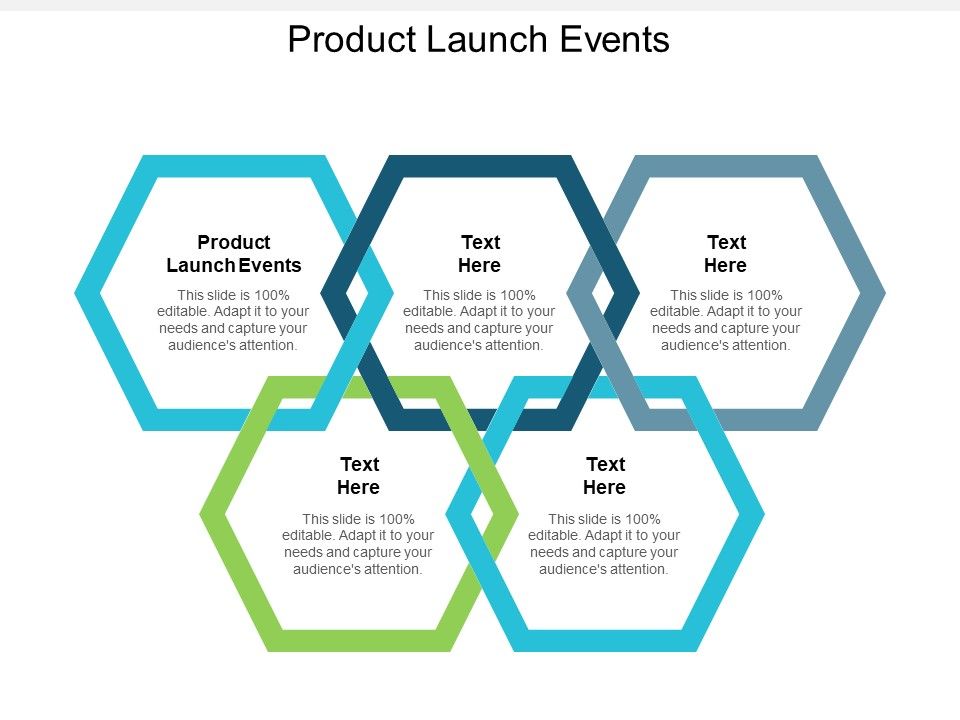 Product Launch Events

Product Launch Events

This slide is 100% editable. Adapt it to your needs and capture your audience's attention.

Text Here

This slide is 100% editable. Adapt it to your needs and capture your audience's attention.

Text Here

This slide is 100% editable. Adapt it to your needs and capture your audience's attention.

Text Here

This slide is 100% editable. Adapt it to your needs and capture your audience's attention.

Text Here

This slide is 100% editable. Adapt it to your needs and capture your audience's attention.